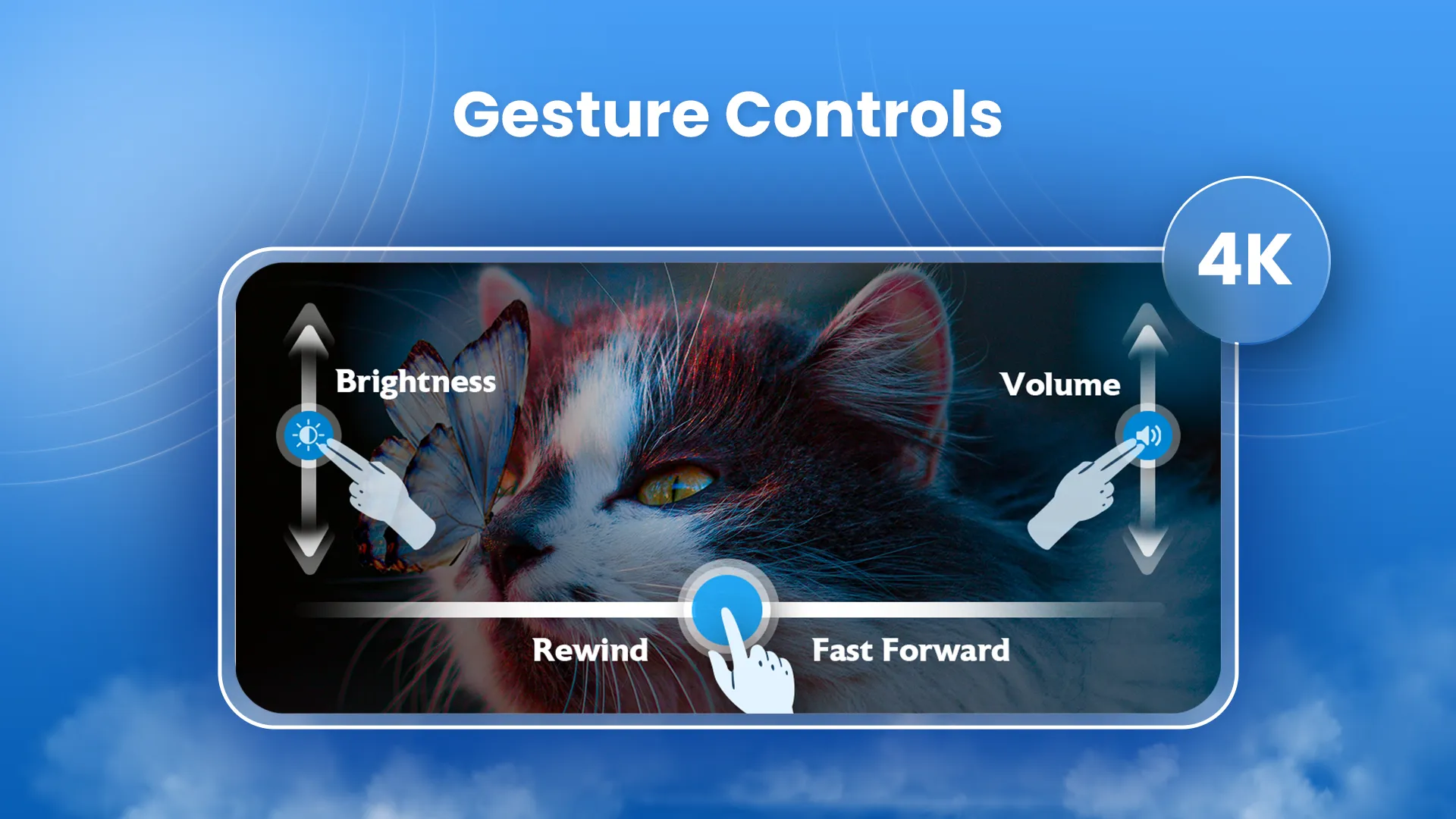 Gesture Controls

4K

Brightness

Volume

Rewind

Fast Forward